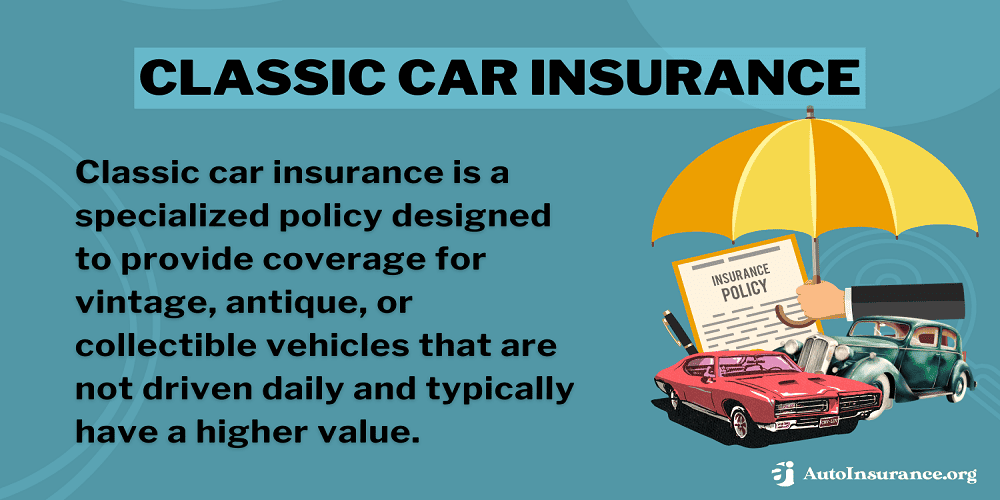 CLASSIC CAR INSURANCE

Classic car insurance is a specialized policy designed to provide coverage for vintage, antique, or collectible vehicles that are not driven daily and typically have a higher value.

INSURANCE POLICY

AutoInsurance.org